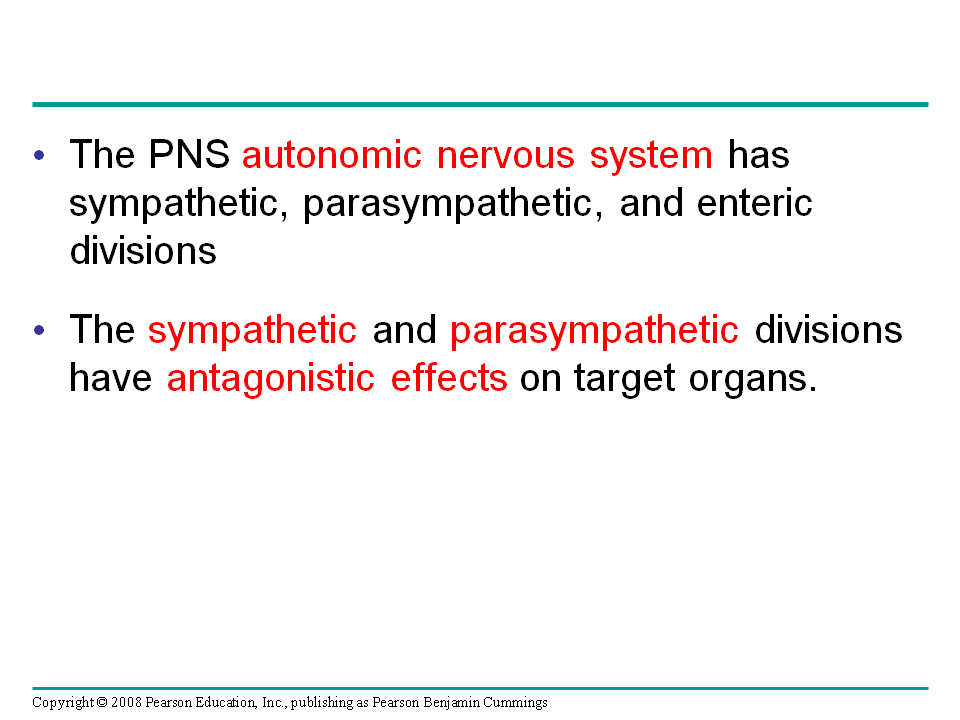 • The PNS autonomic nervous system has sympathetic, parasympathetic, and enteric divisions

• The sympathetic and parasympathetic divisions have antagonistic effects on target organs.

Copyright © 2008 Pearson Education, Inc., publishing as Pearson Benjamin Cummings